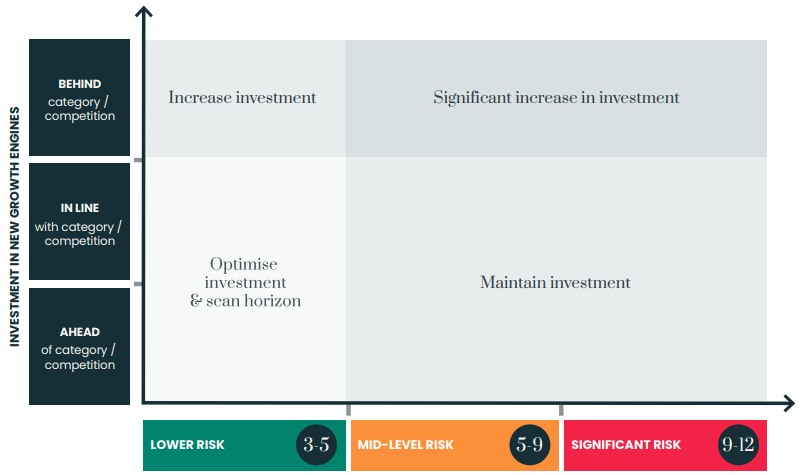 INVESTMENT IN NEW GROWTH ENGINES

BEHIND
category / competition

IN LINE
with category / competition

AHEAD
of category / competition

Increase investment

Significant increase in investment

Optimise investment & scan horizon

Maintain investment

LOWER RISK 3-5

MID-LEVEL RISK 5-9

SIGNIFICANT RISK 9-12